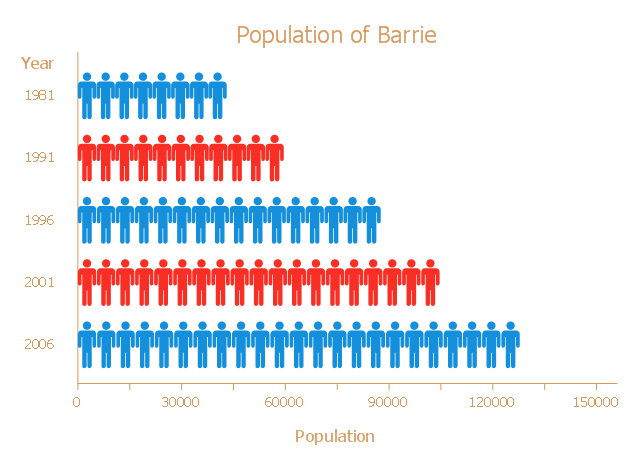 Population of Barrie

Year

1981

1991

1996

2001

2006

0
30000
60000
90000
120000
150000

Population